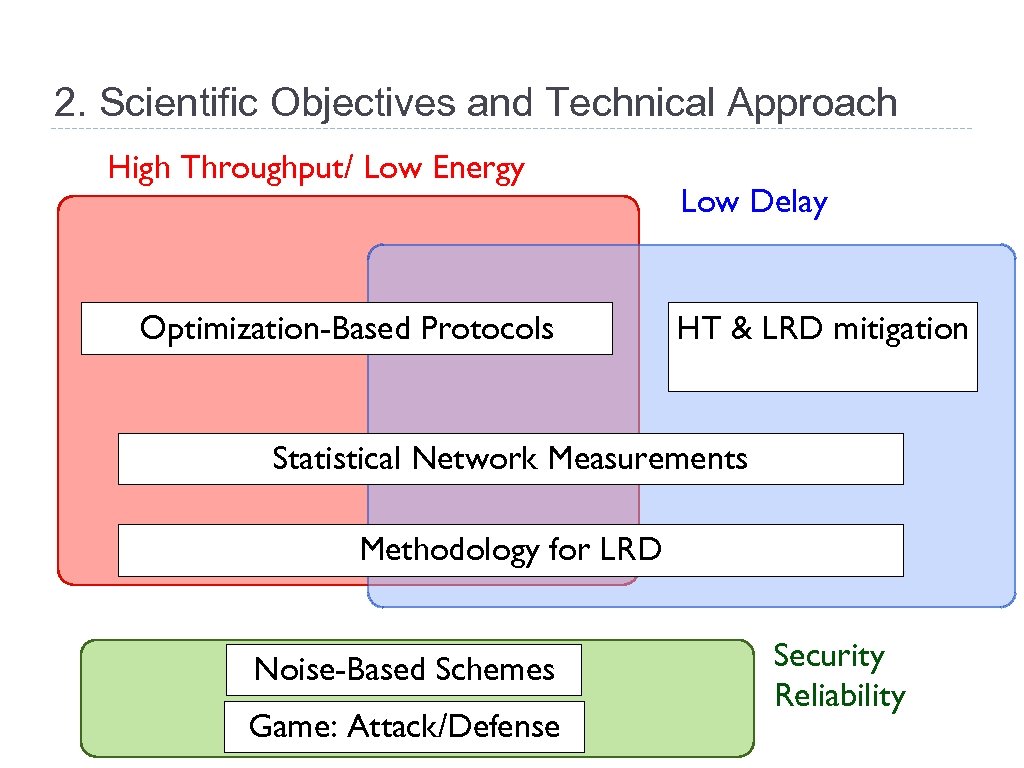 2. Scientific Objectives and Technical Approach

High Throughput/ Low Energy

Low Delay

Optimization-Based Protocols

HT & LRD mitigation

Statistical Network Measurements

Methodology for LRD

Noise-Based Schemes

Game: Attack/Defense

Security
Reliability